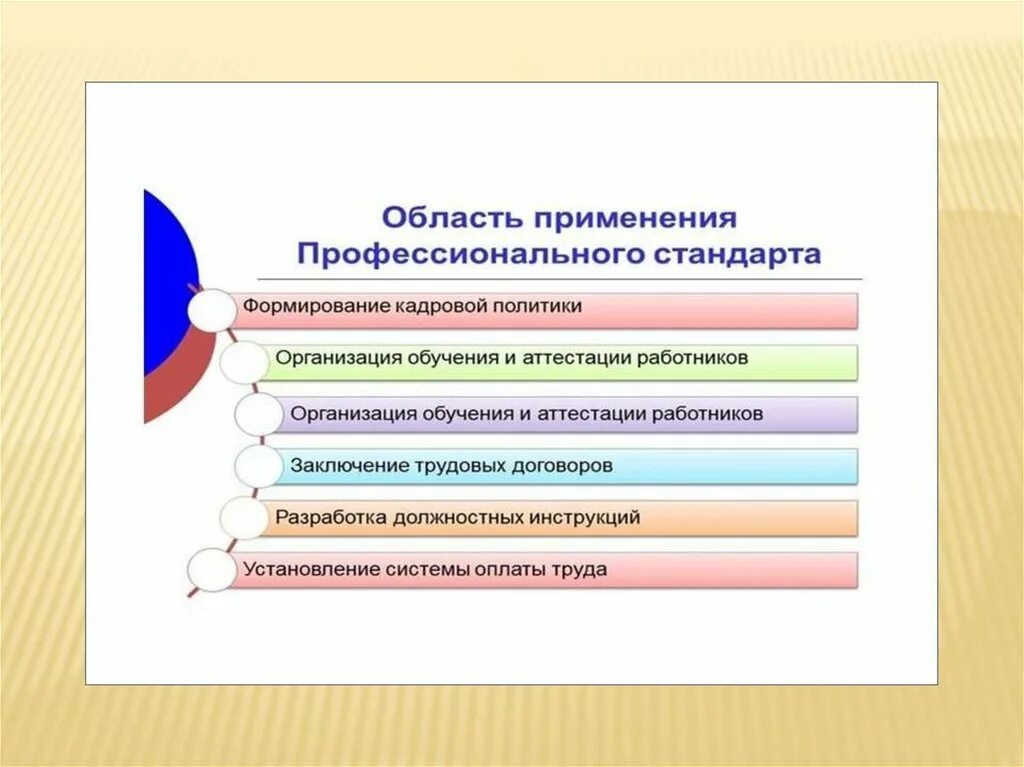 Область применения Профессионального стандарта

Формирование кадровой политики

Организация обучения и аттестации работников

Организация обучения и аттестации работников

Заключение трудовых договоров

Разработка должностных инструкций

Установление системы оплаты труда